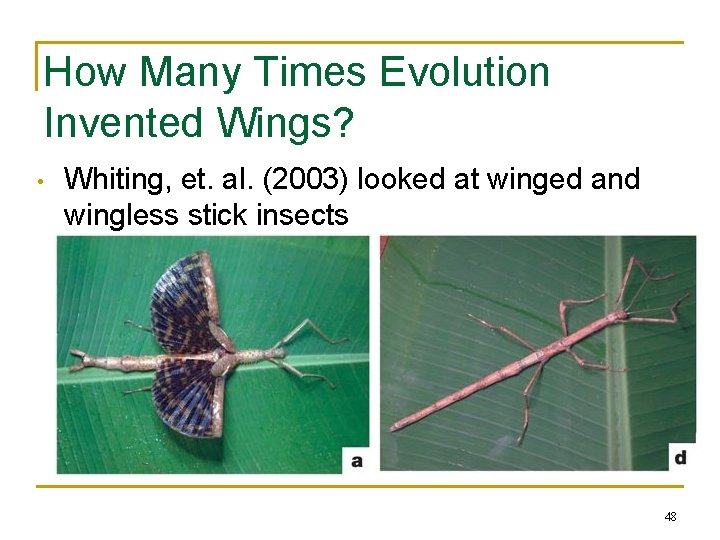 How Many Times Evolution Invented Wings?

• Whiting, et. al. (2003) looked at winged and wingless stick insects

a

d

48